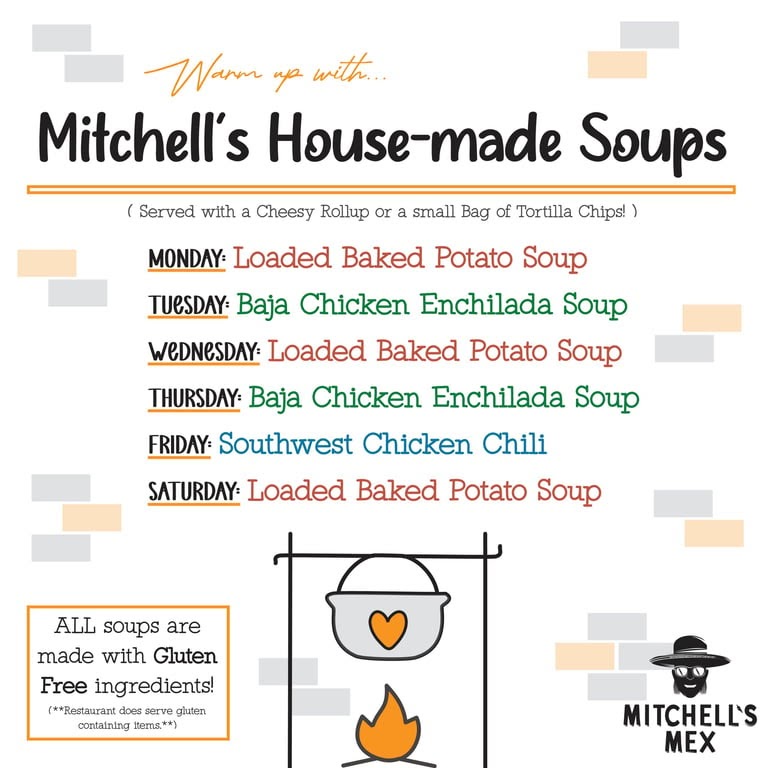 Warm up with...

Mitchell's House-made Soups

( Served with a Cheesy Rollup or a small Bag of Tortilla Chips! )

MONDAY: Loaded Baked Potato Soup

TUESDAY: Baja Chicken Enchilada Soup

WEDNESDAY: Loaded Baked Potato Soup

THURSDAY: Baja Chicken Enchilada Soup

FRIDAY: Southwest Chicken Chili

SATURDAY: Loaded Baked Potato Soup

ALL soups are made with Gluten Free ingredients!

(**Restaurant does serve gluten containing items.**)

MITCHELL'S MEX